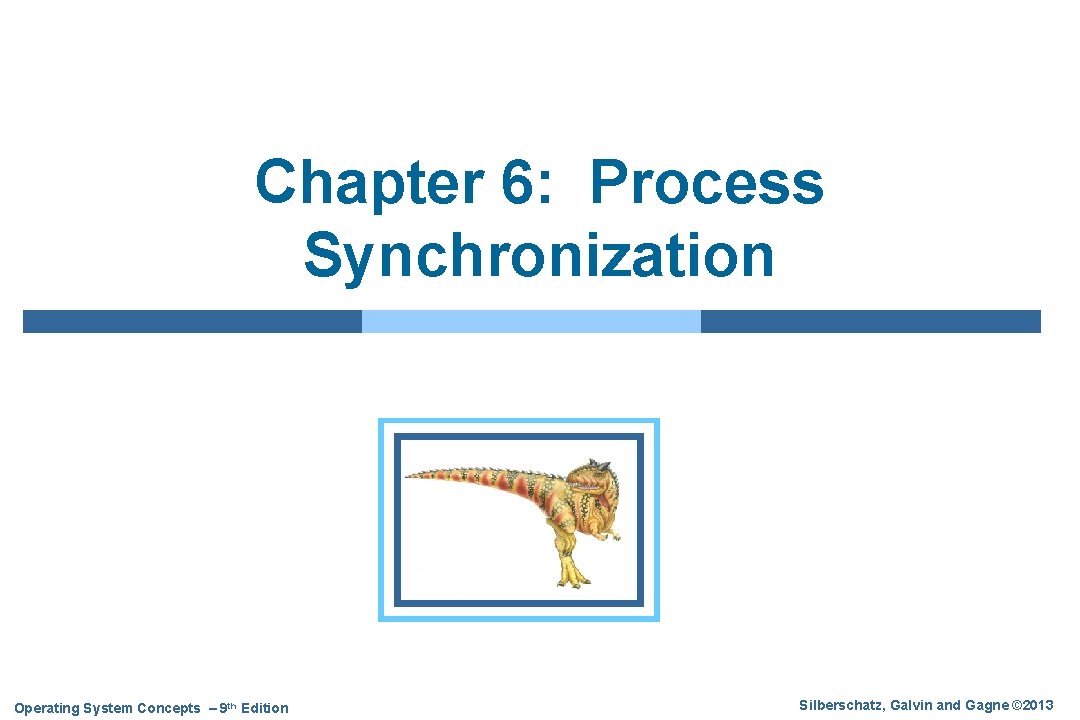 Chapter 6: Process Synchronization

Operating System Concepts – 9th Edition

Silberschatz, Galvin and Gagne ©2013